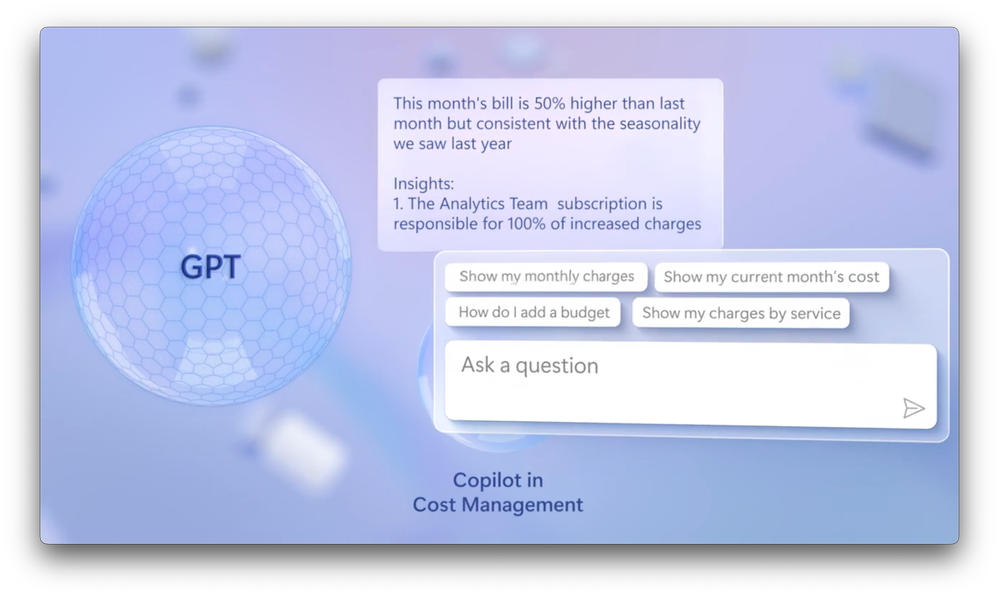 GPT

This month's bill is 50% higher than last month but consistent with the seasonality we saw last year

Insights:
1. The Analytics Team  subscription is responsible for 100% of increased charges

Show my monthly charges
Show my current month's cost
How do I add a budget
Show my charges by service

Ask a question

Copilot in
Cost Management